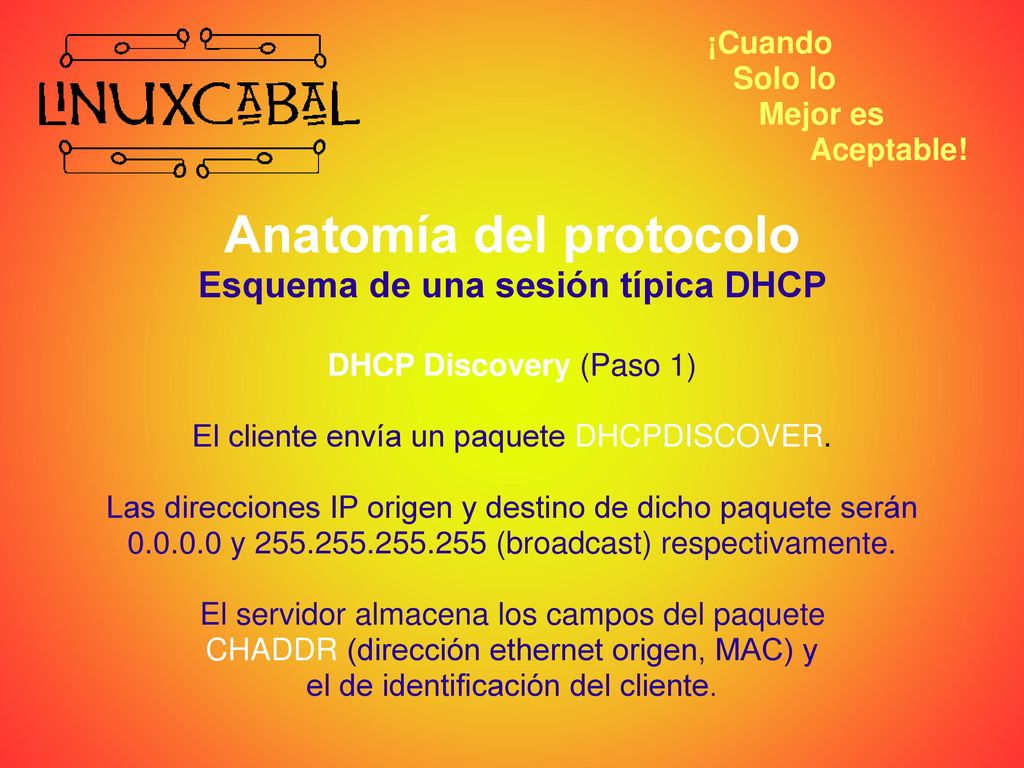 LINUXCABAL

¡Cuando
Solo lo
Mejor es
Aceptable!

Anatomía del protocolo
Esquema de una sesión típica DHCP

DHCP Discovery (Paso 1)

El cliente envía un paquete DHCPDISCOVER.

Las direcciones IP origen y destino de dicho paquete serán 0.0.0.0 y 255.255.255.255 (broadcast) respectivamente.

El servidor almacena los campos del paquete CHADDR (dirección ethernet origen, MAC) y el de identificación del cliente.